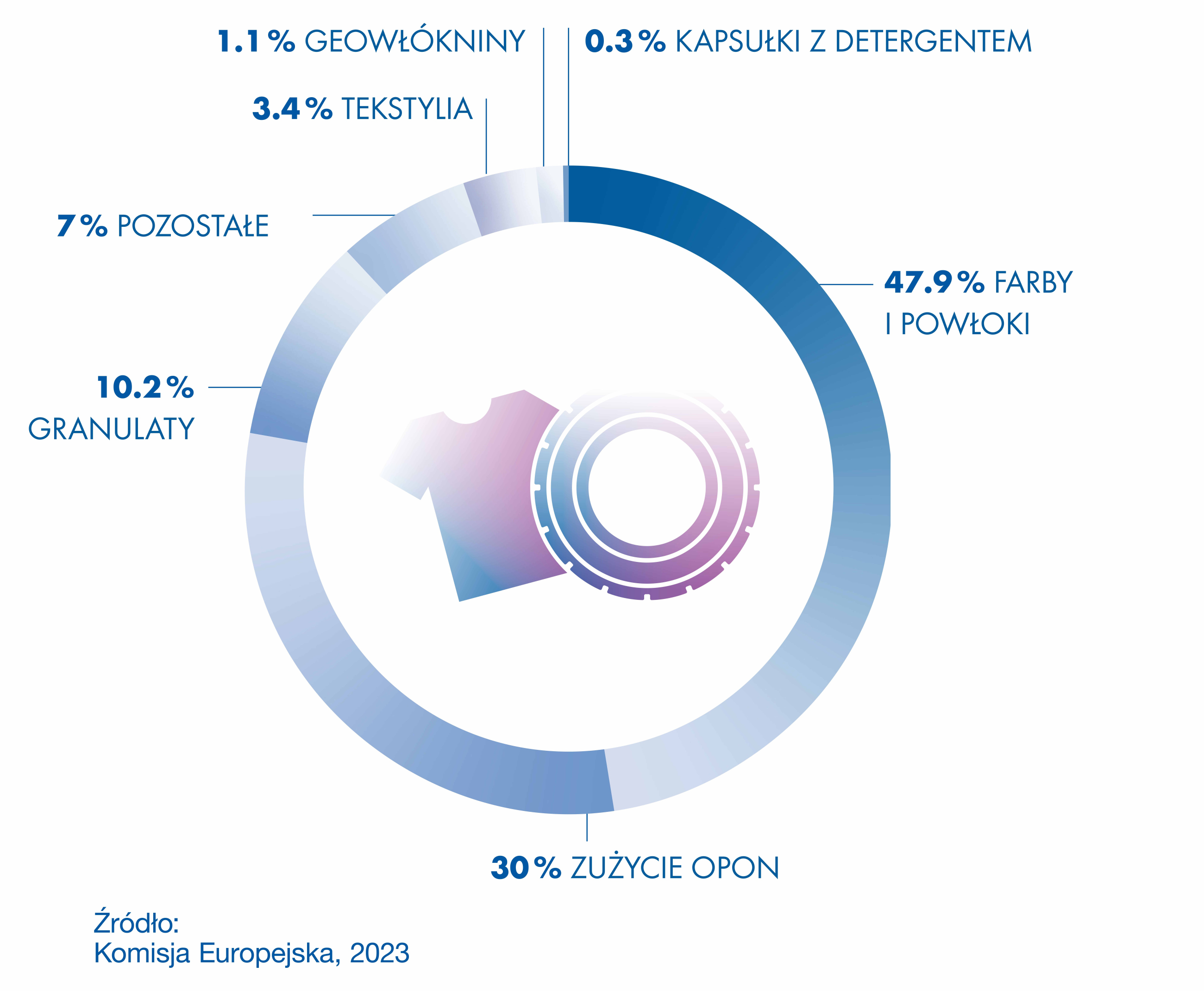 1.1 % GEOWŁÓKNINY

0.3 % KAPSUŁKI Z DETERGENTEM

3.4 % TEKSTYLIA

7 % POZOSTAŁE

47.9 % FARBY I POWŁOKI

10.2 % GRANULATY

30 % ZUŻYCIE OPON

Źródło:
Komisja Europejska, 2023